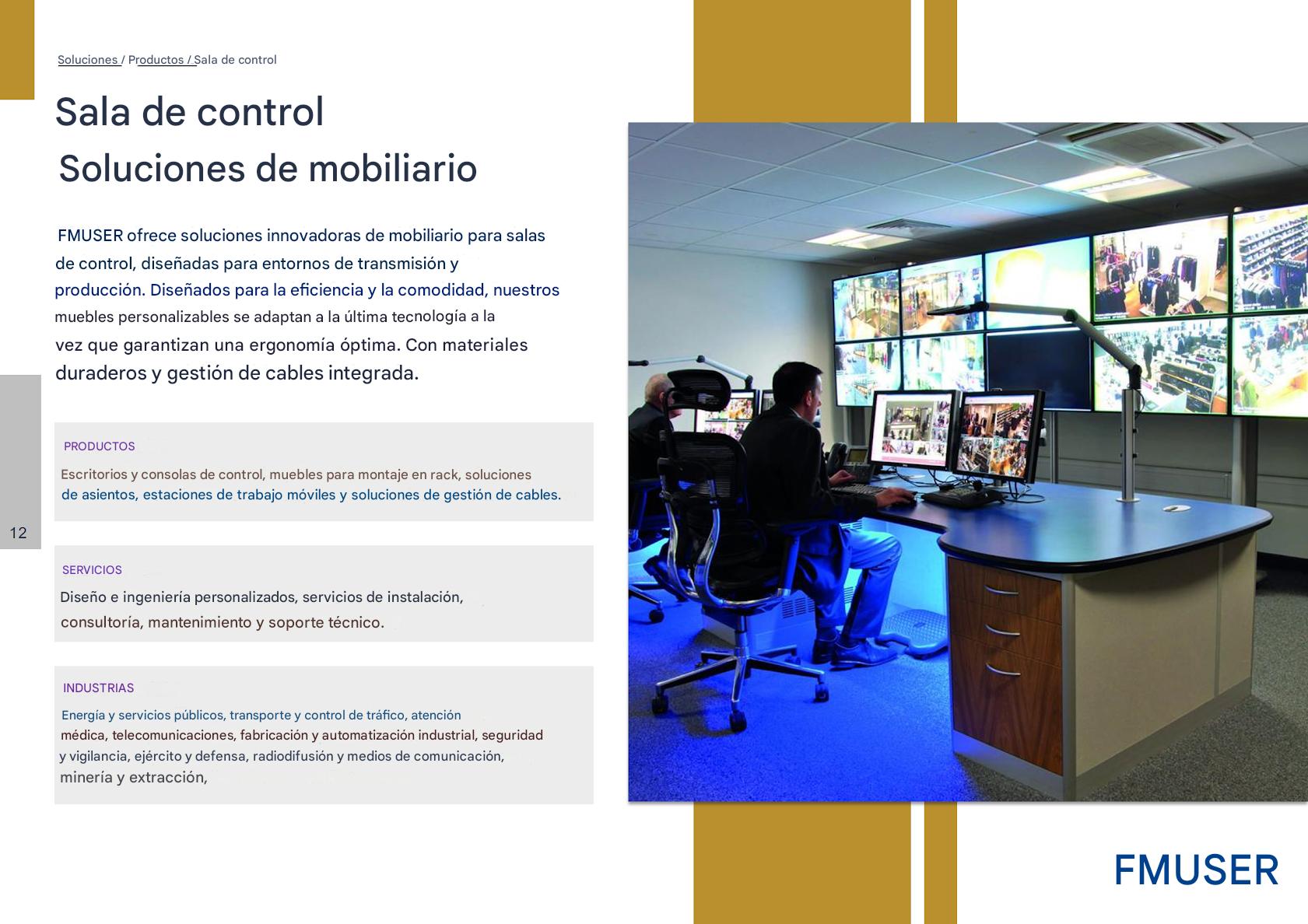 Soluciones / Productos / Sala de control

Sala de control
Soluciones de mobiliario

FMUSER ofrece soluciones innovadoras de mobiliario para salas de control, diseñadas para entornos de transmisión y producción. Diseñados para la eficiencia y la comodidad, nuestros muebles personalizables se adaptan a la última tecnología a la vez que garantizan una ergonomía óptima. Con materiales duraderos y gestión de cables integrada.

PRODUCTOS

Escritorios y consolas de control, muebles para montaje en rack, soluciones de asientos, estaciones de trabajo móviles y soluciones de gestión de cables.

12

SERVICIOS

Diseño e ingeniería personalizados, servicios de instalación, consultoría, mantenimiento y soporte técnico.

INDUSTRIAS

Energía y servicios públicos, transporte y control de tráfico, atención médica, telecomunicaciones, fabricación y automatización industrial, seguridad y vigilancia, ejército y defensa, radiodifusión y medios de comunicación, minería y extracción,

FMUSER